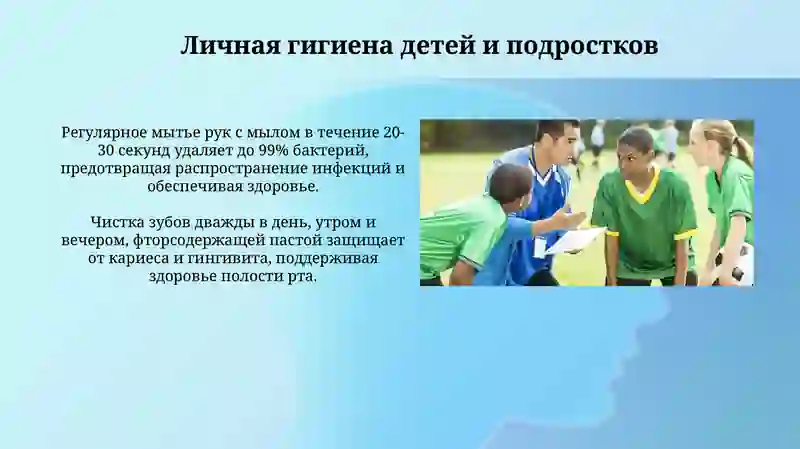 Личная гигиена детей и подростков

Регулярное мытье рук с мылом в течение 20-30 секунд удаляет до 99% бактерий, предотвращая распространение инфекций и обеспечивая здоровье.

Чистка зубов дважды в день, утром и вечером, фторсодержащей пастой защищает от кариеса и гингивита, поддерживая здоровье полости рта.